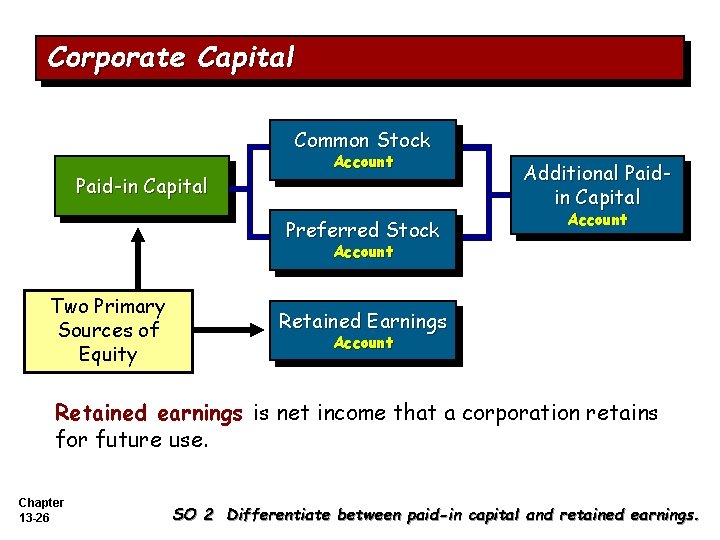 Corporate Capital

Paid-in Capital

Common Stock
Account

Preferred Stock
Account

Additional Paid-in Capital
Account

Two Primary Sources of Equity

Retained Earnings
Account

Retained earnings is net income that a corporation retains for future use.

Chapter 13-26

SO 2 Differentiate between paid-in capital and retained earnings.